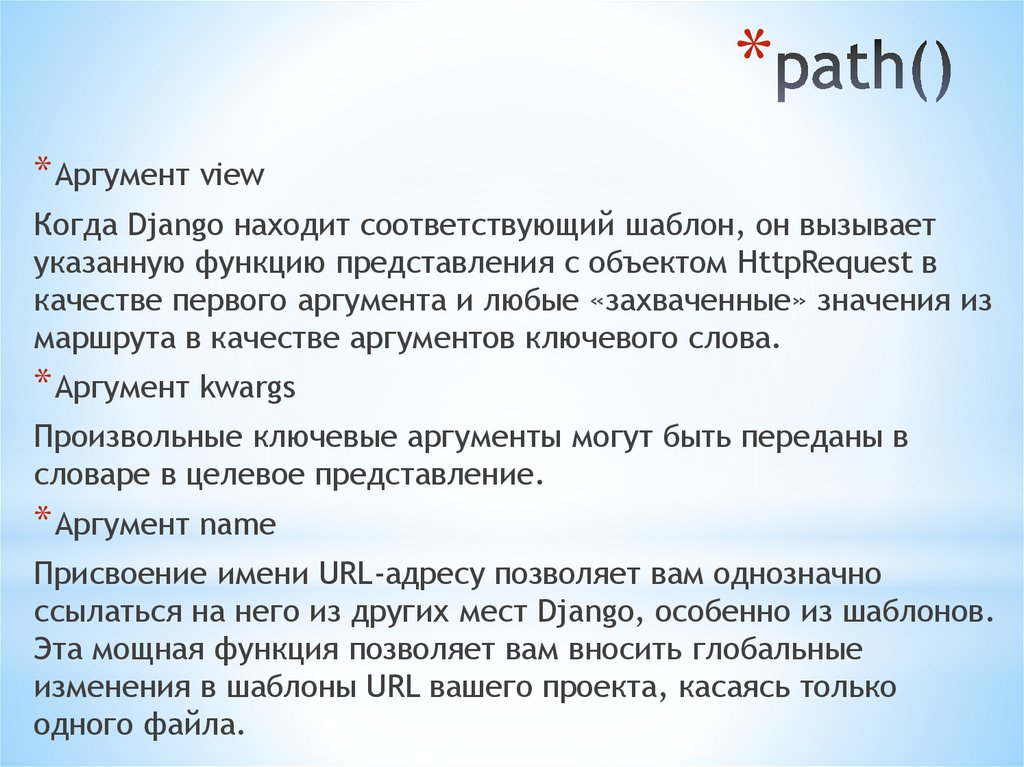 *path()

*Аргумент view

Когда Django находит соответствующий шаблон, он вызывает указанную функцию представления с объектом HttpRequest в качестве первого аргумента и любые «захваченные» значения из маршрута в качестве аргументов ключевого слова.

*Аргумент kwargs

Произвольные ключевые аргументы могут быть переданы в словаре в целевое представление.

*Аргумент name

Присвоение имени URL-адресу позволяет вам однозначно ссылаться на него из других мест Django, особенно из шаблонов. Эта мощная функция позволяет вам вносить глобальные изменения в шаблоны URL вашего проекта, касаясь только одного файла.